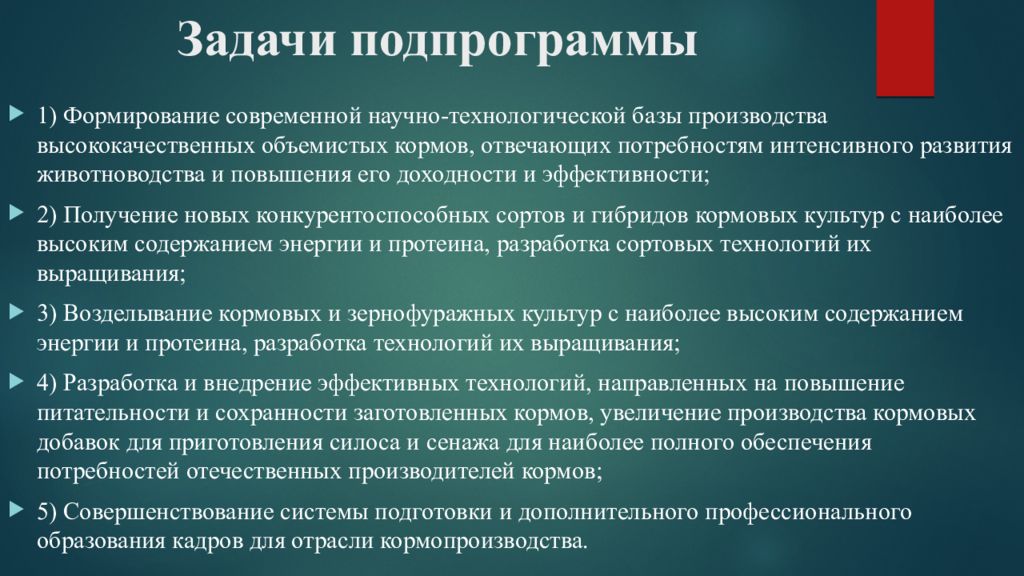 Задачи подпрограммы

1) Формирование современной научно-технологической базы производства высококачественных объемистых кормов, отвечающих потребностям интенсивного развития животноводства и повышения его доходности и эффективности;

2) Получение новых конкурентоспособных сортов и гибридов кормовых культур с наиболее высоким содержанием энергии и протеина, разработка сортовых технологий их выращивания;

3) Возделывание кормовых и зернофуражных культур с наиболее высоким содержанием энергии и протеина, разработка технологий их выращивания;

4) Разработка и внедрение эффективных технологий, направленных на повышение питательности и сохранности заготовленных кормов, увеличение производства кормовых добавок для приготовления силоса и сенажа для наиболее полного обеспечения потребностей отечественных производителей кормов;

5) Совершенствование системы подготовки и дополнительного профессионального образования кадров для отрасли кормопроизводства.